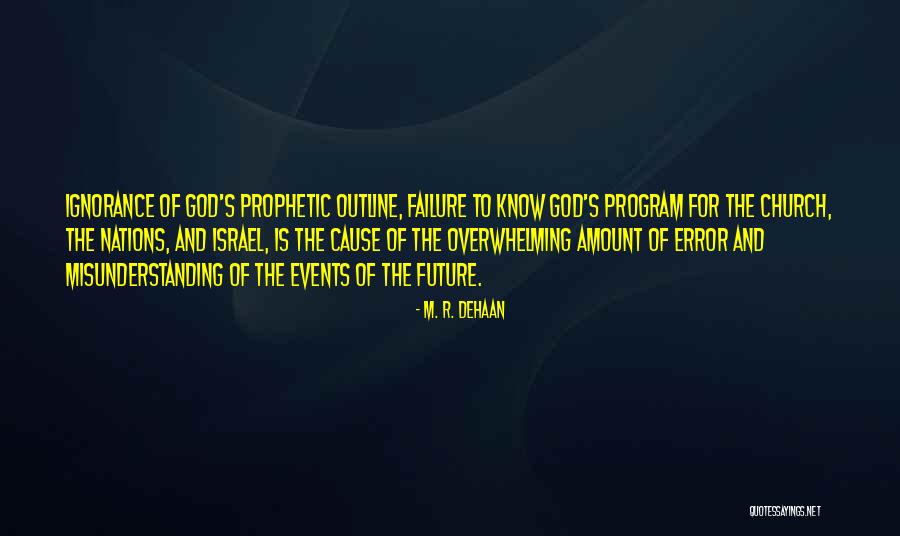 IGNORANCE OF GOD'S PROPHETIC OUTLINE, FAILURE TO KNOW GOD'S PROGRAM FOR THE CHURCH, THE NATIONS, AND ISRAEL, IS THE CAUSE OF THE OVERWHELMING AMOUNT OF ERROR AND MISUNDERSTANDING OF THE EVENTS OF THE FUTURE.

- M. R. DEHAAN

QUOTESSAYINGS.NET